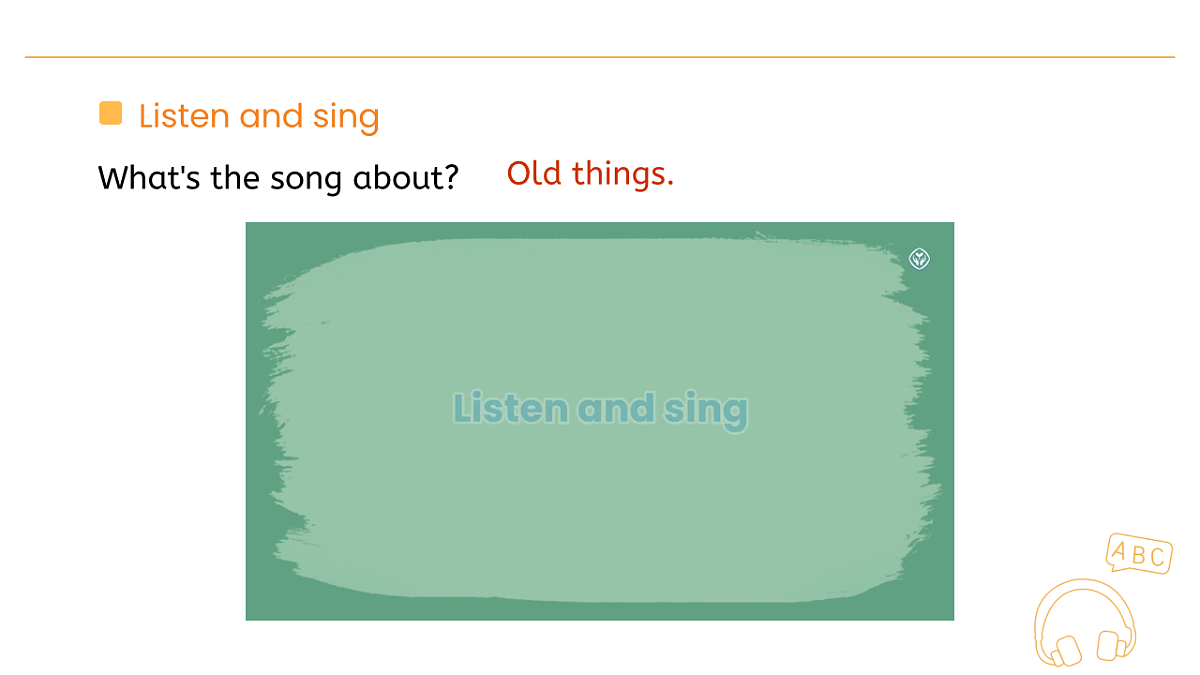 Listen and sing

What's the song about? Old things.

Listen and sing

ABC